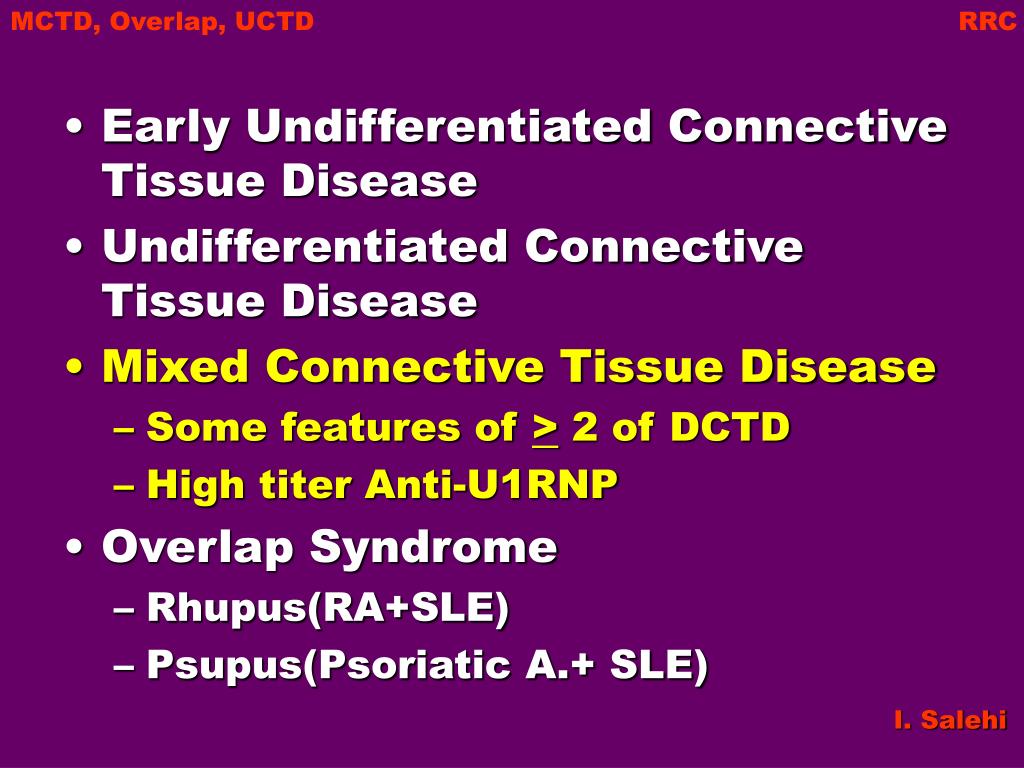 MCTD, Overlap, UCTD

RRC

• Early Undifferentiated Connective Tissue Disease
• Undifferentiated Connective Tissue Disease
• Mixed Connective Tissue Disease
– Some features of $\geq$ 2 of DCTD
– High titer Anti-U1RNP
• Overlap Syndrome
– Rhupus(RA+SLE)
– Psupus(Psoriatic A.+ SLE)

I. Salehi